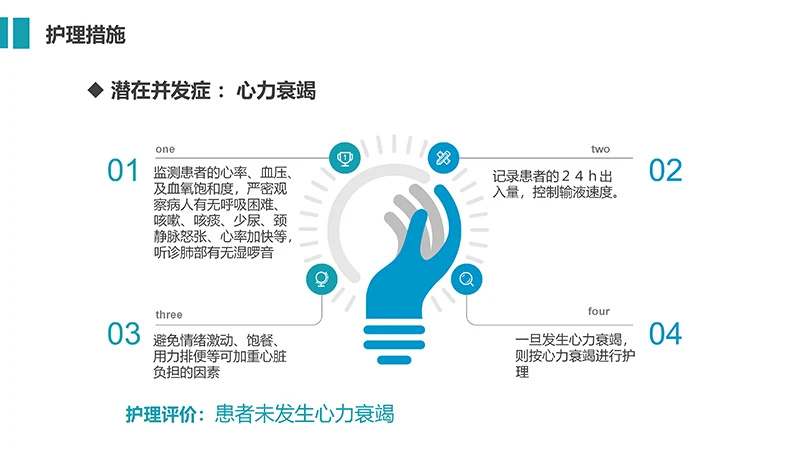 护理措施

◆ 潜在并发症： 心力衰竭

one

01

监测患者的心率、血压、及血氧饱和度，严密观察病人有无呼吸困难、咳嗽、咳痰、少尿、颈静脉怒张、心率加快等，听诊肺部有无湿啰音

two

02

记录患者的２４ｈ出入量，控制输液速度。

three

03

避免情绪激动、饱餐、用力排便等可加重心脏负担的因素

four

04

一旦发生心力衰竭，则按心力衰竭进行护理

护理评价：患者未发生心力衰竭